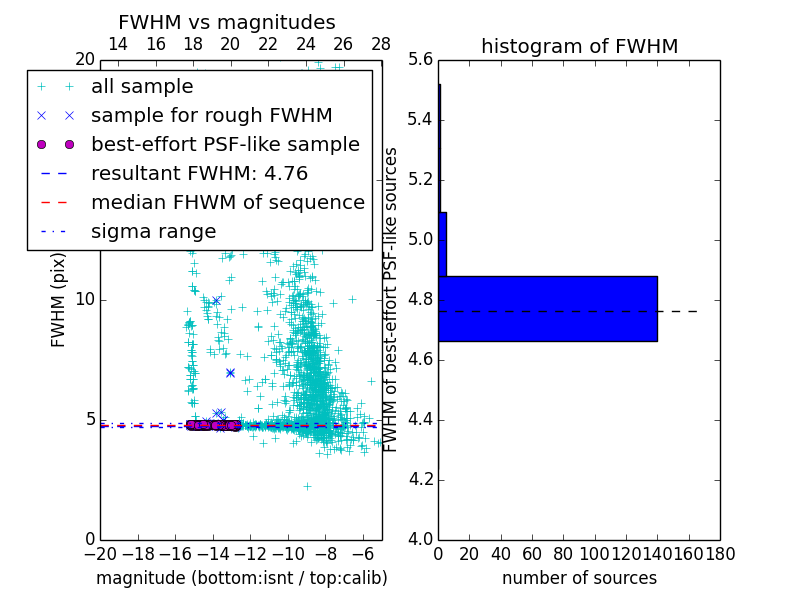 FWHM vs magnitudes

14 16 18 20 22 24 26 28

20

all sample
sample for rough FWHM
best-effort PSF-like sample
resultant FWHM: 4.76
median FHWM of sequence
sigma range

FWHM (pix)

10

5

0

−20 −18 −16 −14 −12 −10 −8 −6

magnitude (bottom:isnt / top:calib)

histogram of FWHM

5.6
5.4
5.2
5.0
4.8
4.6
4.4
4.2
4.0

FWHM of best-effort PSF-like sources

0 20 40 60 80 100 120 140 160 180

number of sources